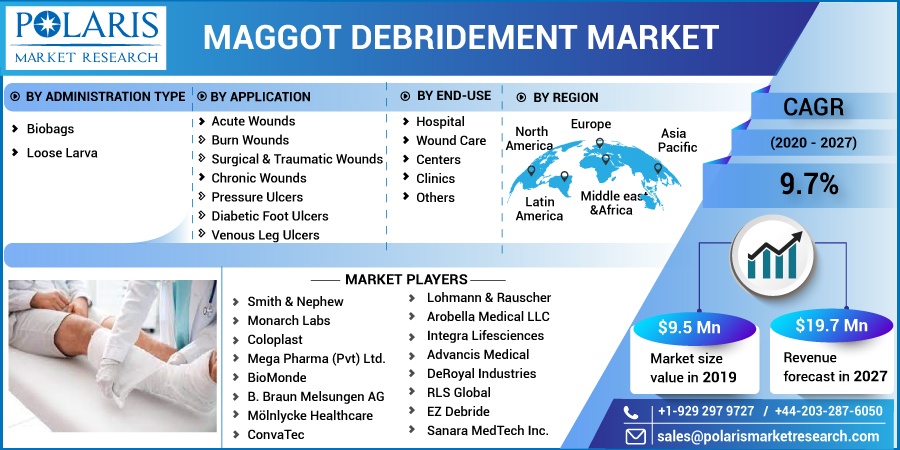 POLARIS
MARKET RESEARCH

MAGGOT DEBRIDEMENT MARKET

BY ADMINISTRATION TYPE
Biobags
Loose Larva

BY APPLICATION
Acute Wounds
Burn Wounds
Surgical & Traumatic Wounds
Chronic Wounds
Pressure Ulcers
Diabetic Foot Ulcers
Venous Leg Ulcers

BY END-USE
Hospital
Wound Care
Centers
Clinics
Others

BY REGION
North America
Europe
Asia Pacific
Latin America
Middle east &Africa

CAGR
(2020 - 2027)
9.7%

MARKET PLAYERS
Smith & Nephew
Monarch Labs
Coloplast
Mega Pharma (Pvt) Ltd.
BioMonde
B. Braun Melsungen AG
Mölnlycke Healthcare
ConvaTec
Lohmann & Rauscher
Arobella Medical LLC
Integra Lifesciences
Advancis Medical
DeRoyal Industries
RLS Global
EZ Debride
Sanara MedTech Inc.

$9.5 Mn
Market size value in 2019

$19.7 Mn
Revenue forecast in 2027

+1-929 297 9727 / +44-203-287-6050
sales@polarismarketresearch.com